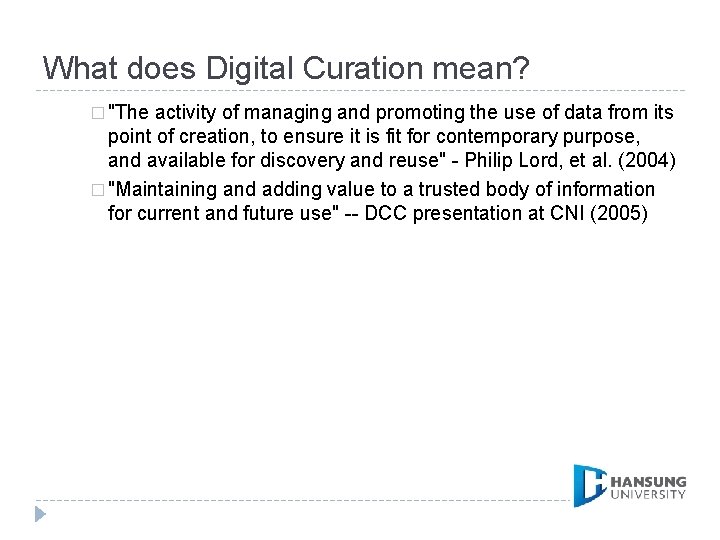 What does Digital Curation mean?

"The activity of managing and promoting the use of data from its point of creation, to ensure it is fit for contemporary purpose, and available for discovery and reuse" - Philip Lord, et al. (2004)

"Maintaining and adding value to a trusted body of information for current and future use" -- DCC presentation at CNI (2005)

HANSUNG UNIVERSITY